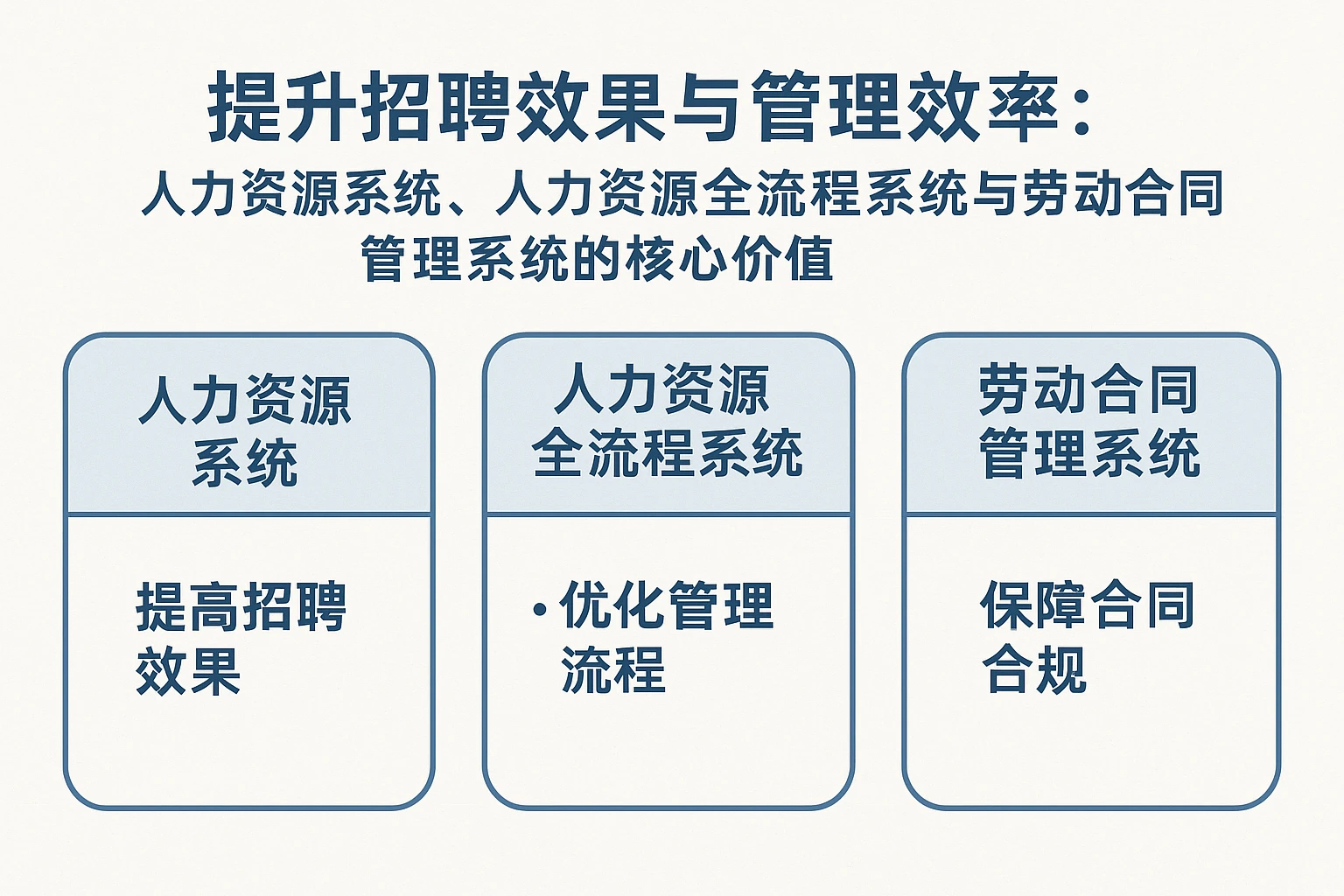 提升招聘效果与管理效率：

人力资源系统、人力资源全流程系统与劳动合同管理系统的核心价值

人力资源系统

提高招聘效果

人力资源全流程系统

• 优化管理流程

劳动合同管理系统

保障合同合规